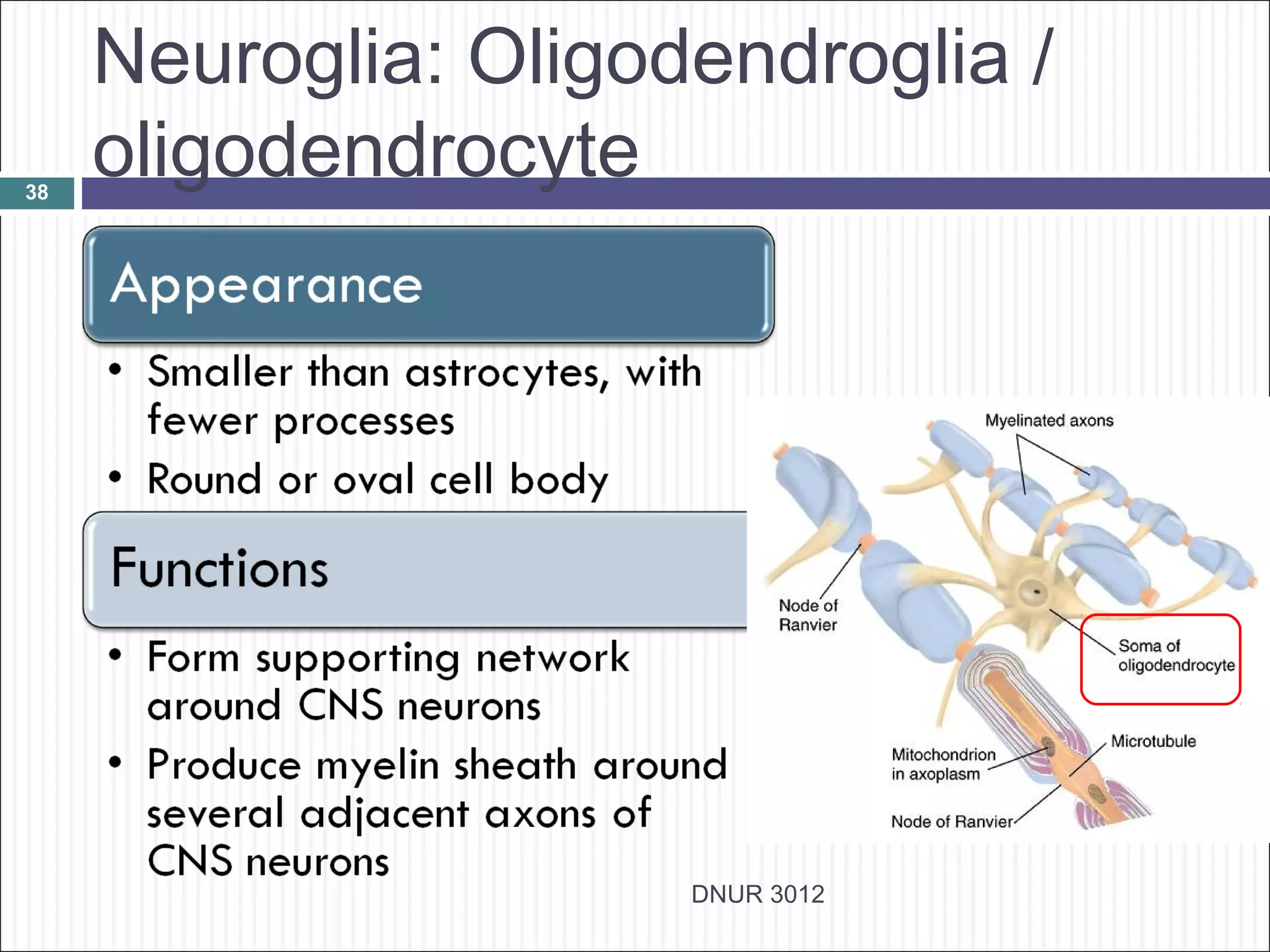 Neuroglia: Oligodendroglia / oligodendrocyte

38

Appearance

• Smaller than astrocytes, with fewer processes
• Round or oval cell body

Functions

• Form supporting network around CNS neurons
• Produce myelin sheath around several adjacent axons of CNS neurons

Myelinated axons

Node of Ranvier

Soma of oligodendrocyte

Microtubule

Mitochondrion in axoplasm

Node of Ranvier

DNUR 3012